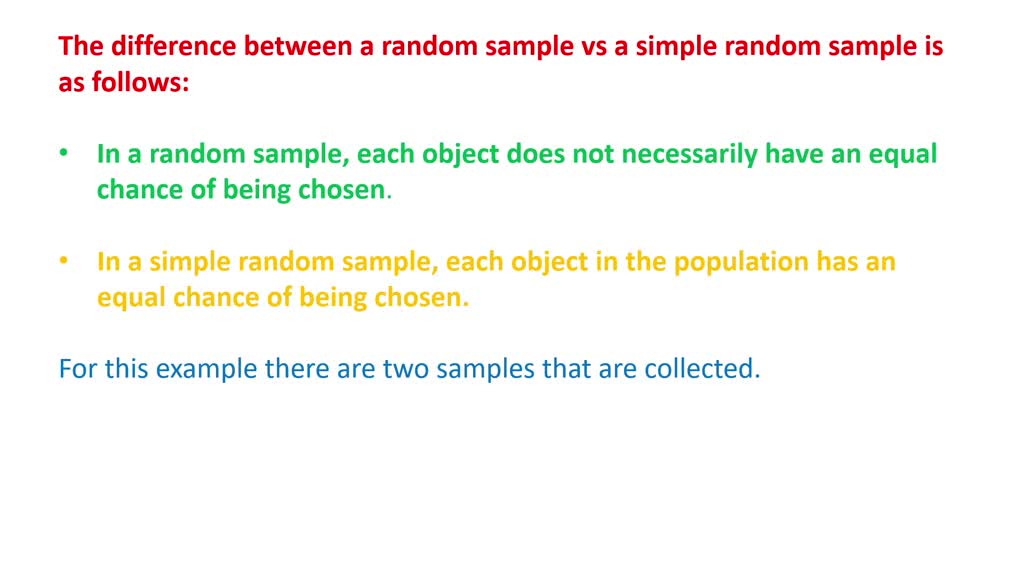 The difference between a random sample vs a simple random sample is as follows:

• In a random sample, each object does not necessarily have an equal chance of being chosen.

• In a simple random sample, each object in the population has an equal chance of being chosen.

For this example there are two samples that are collected.